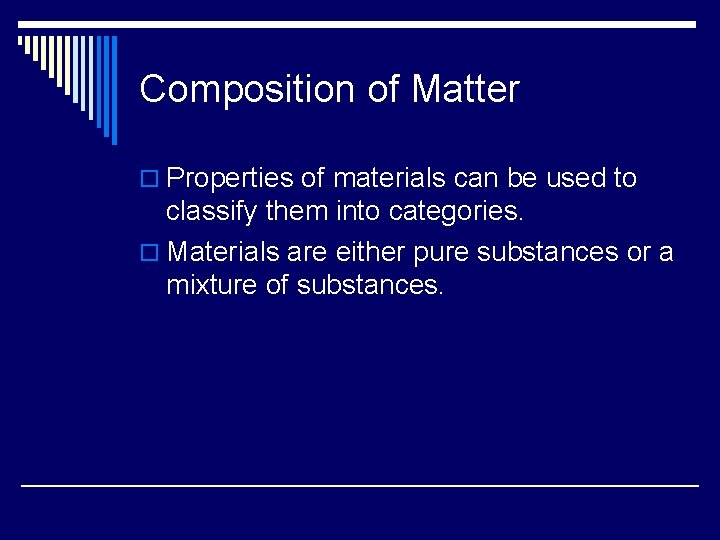 Composition of Matter

Properties of materials can be used to classify them into categories.

Materials are either pure substances or a mixture of substances.